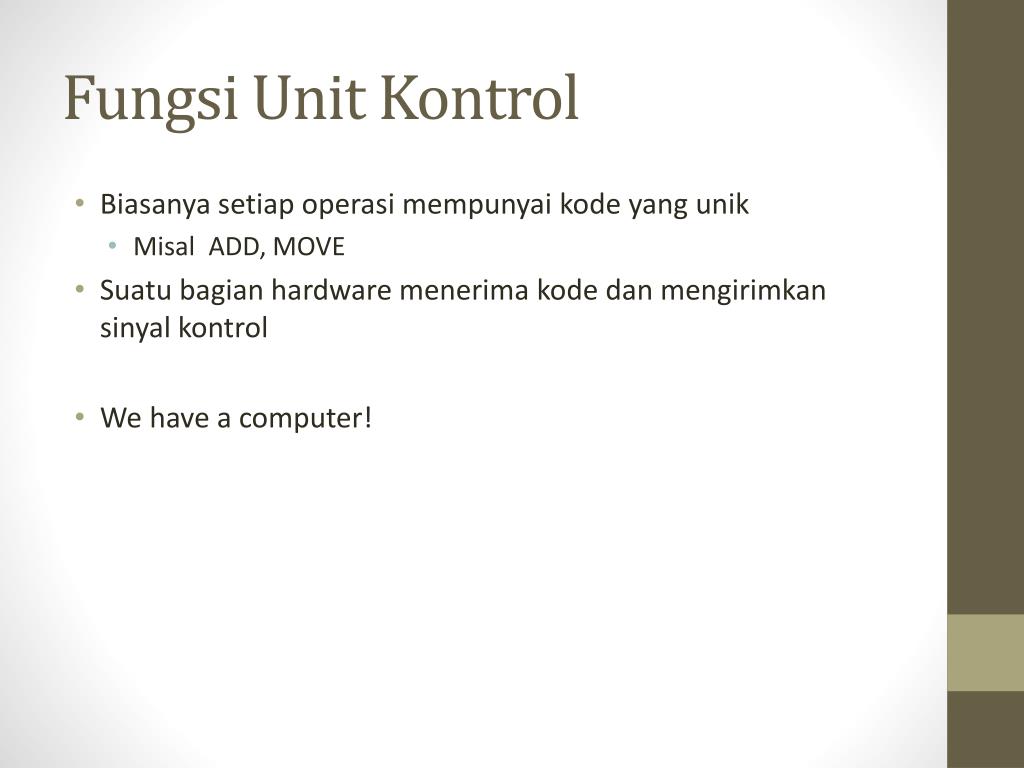 Fungsi Unit Kontrol

• Biasanya setiap operasi mempunyai kode yang unik
  • Misal  ADD, MOVE
• Suatu bagian hardware menerima kode dan mengirimkan sinyal kontrol

• We have a computer!